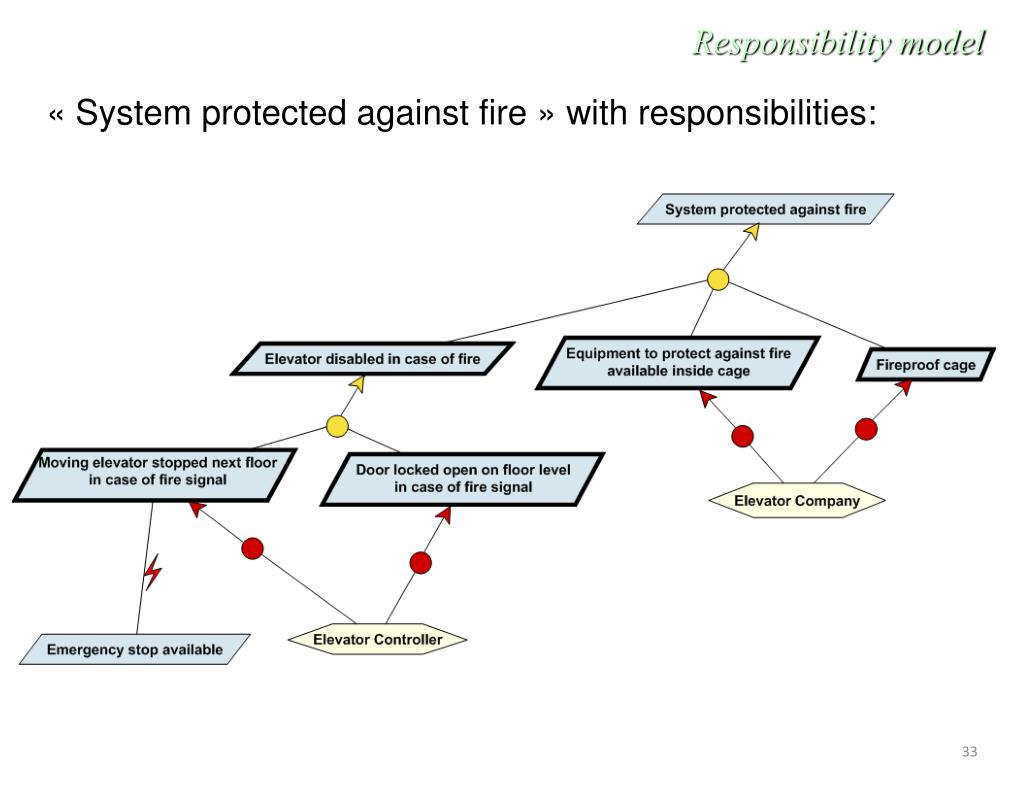 Responsibility model

« System protected against fire » with responsibilities:

System protected against fire

Elevator disabled in case of fire

Equipment to protect against fire available inside cage

Fireproof cage

Moving elevator stopped next floor in case of fire signal

Door locked open on floor level in case of fire signal

Elevator Company

Emergency stop available

Elevator Controller

33